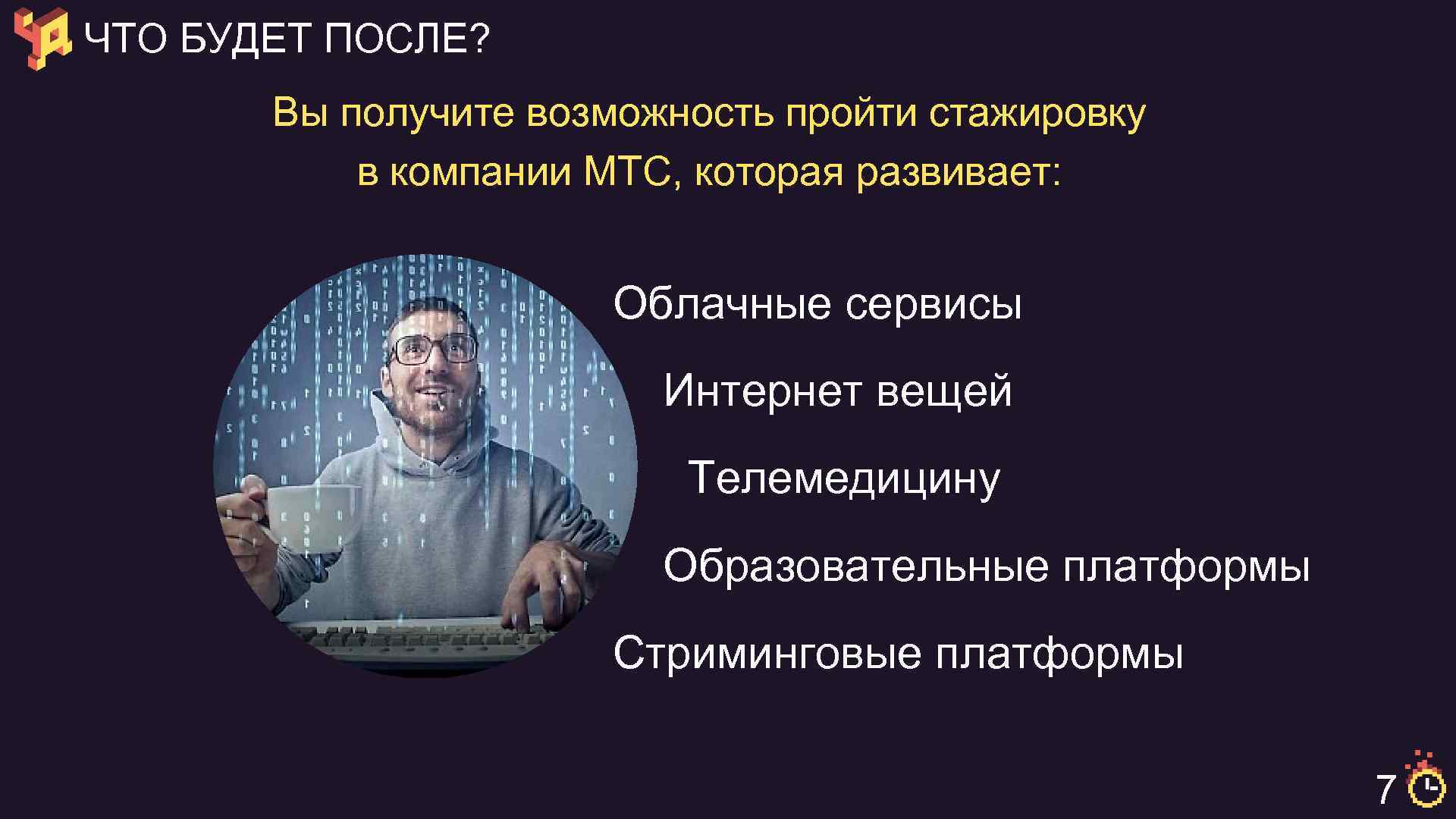 ЧТО БУДЕТ ПОСЛЕ?

Вы получите возможность пройти стажировку в компании МТС, которая развивает:

Облачные сервисы

Интернет вещей

Телемедицину

Образовательные платформы

Стриминговые платформы

7